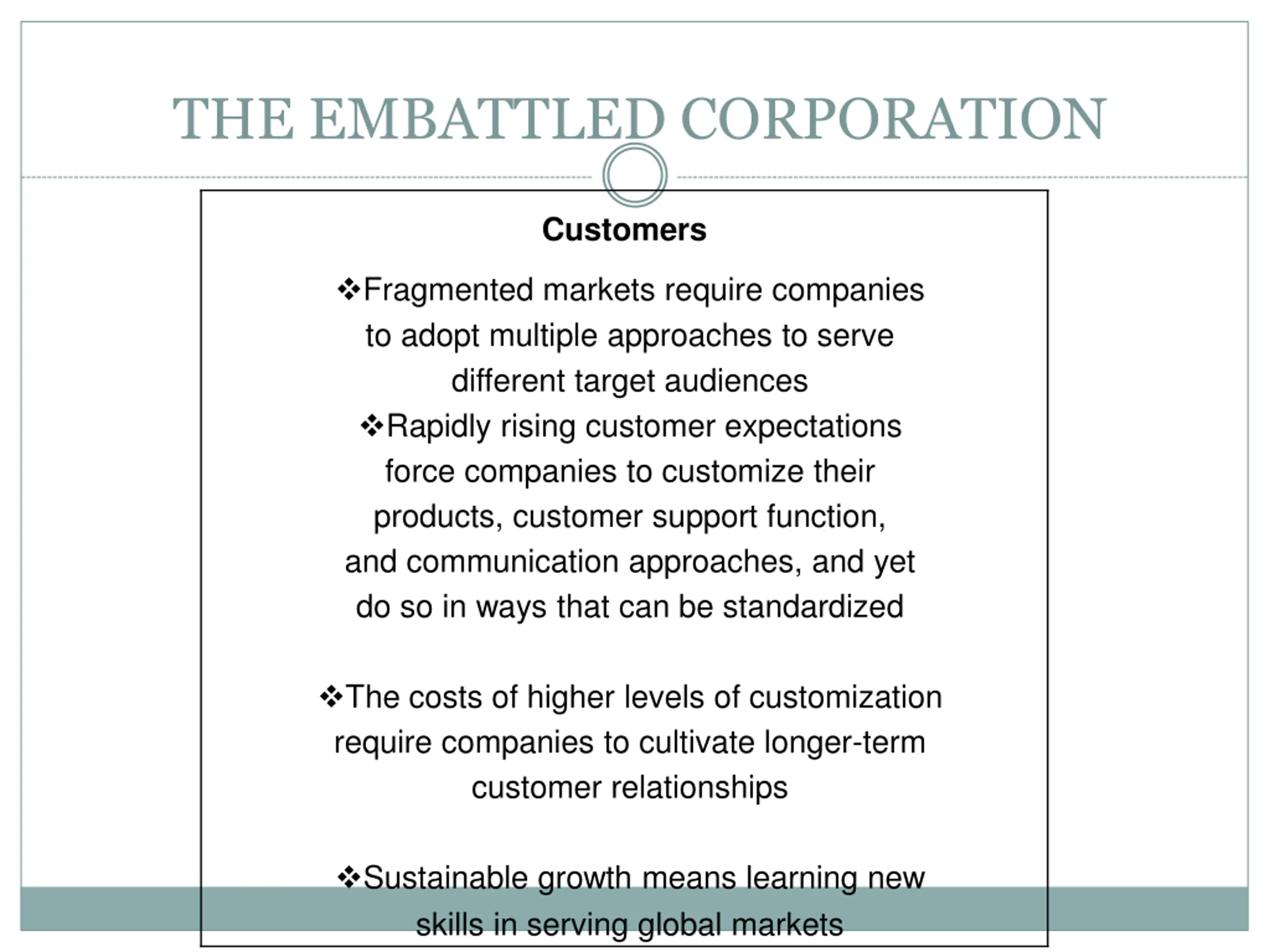 THE EMBATTLED CORPORATION

Customers

❖Fragmented markets require companies to adopt multiple approaches to serve different target audiences
❖Rapidly rising customer expectations force companies to customize their products, customer support function, and communication approaches, and yet do so in ways that can be standardized

❖The costs of higher levels of customization require companies to cultivate longer-term customer relationships

❖Sustainable growth means learning new skills in serving global markets